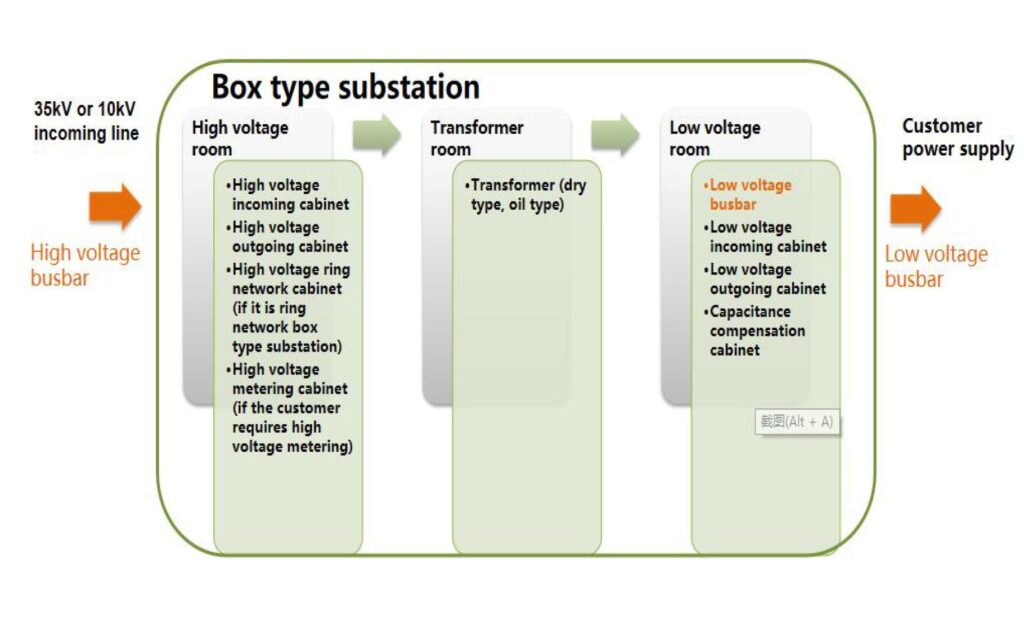 Box type substation

35kV or 10kV incoming line

High voltage busbar

High voltage room

•High voltage incoming cabinet
•High voltage outgoing cabinet
•High voltage ring network cabinet (if it is ring network box type substation)
•High voltage metering cabinet (if the customer requires high voltage metering)

Transformer room

•Transformer (dry type, oil type)

Low voltage room

•Low voltage busbar
•Low voltage incoming cabinet
•Low voltage outgoing cabinet
•Capacitance compensation cabinet

截图(Alt + A)

Customer power supply

Low voltage busbar